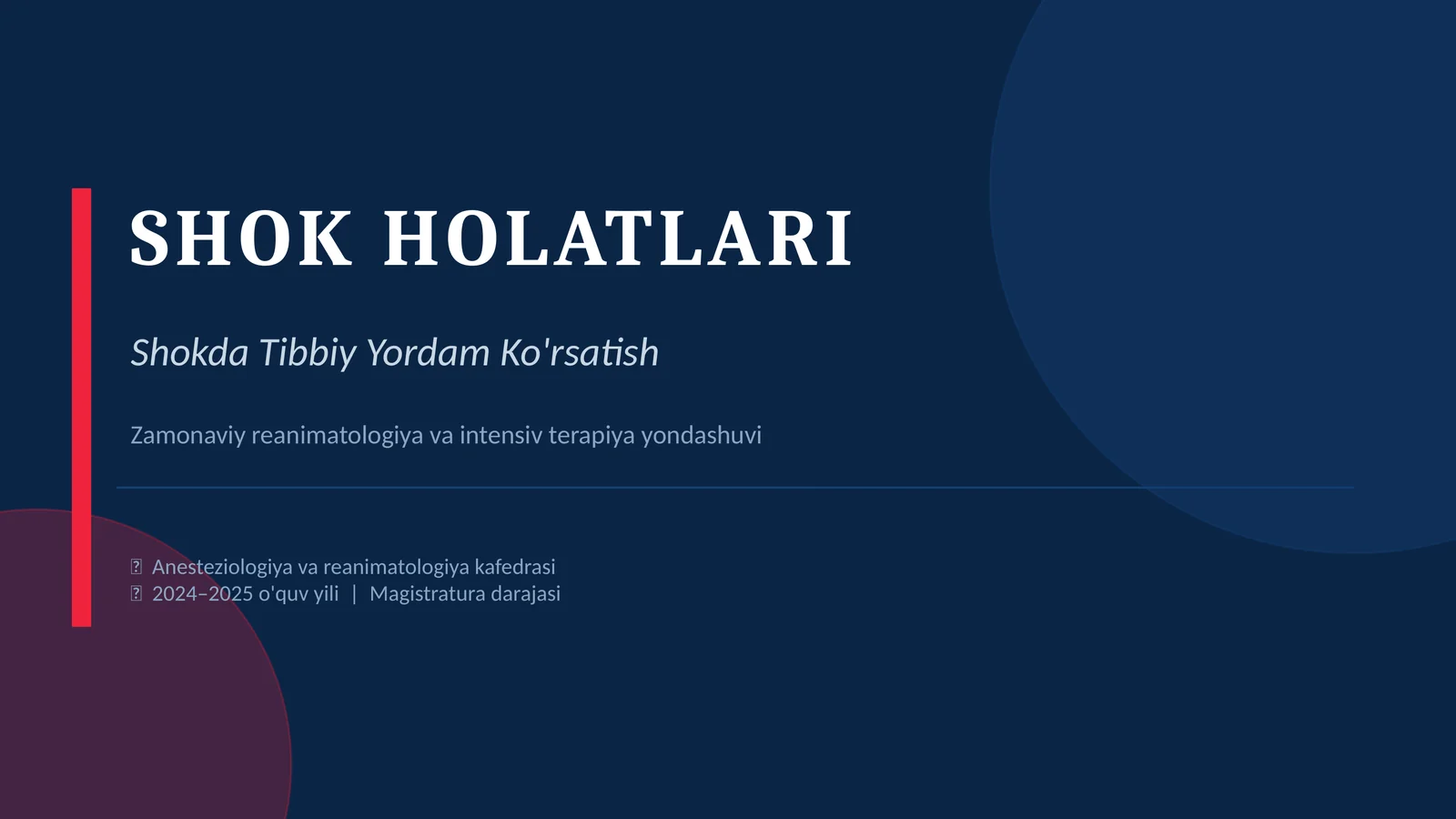 SHOK HOLATLARI

Shokda Tibbiy Yordam Ko'rsatish

Zamonaviy reanimatologiya va intensiv terapiya yondashuvi

Anesteziologiya va reanimatologiya kafedrasi
2024–2025 o'quv yili | Magistratura darajasi